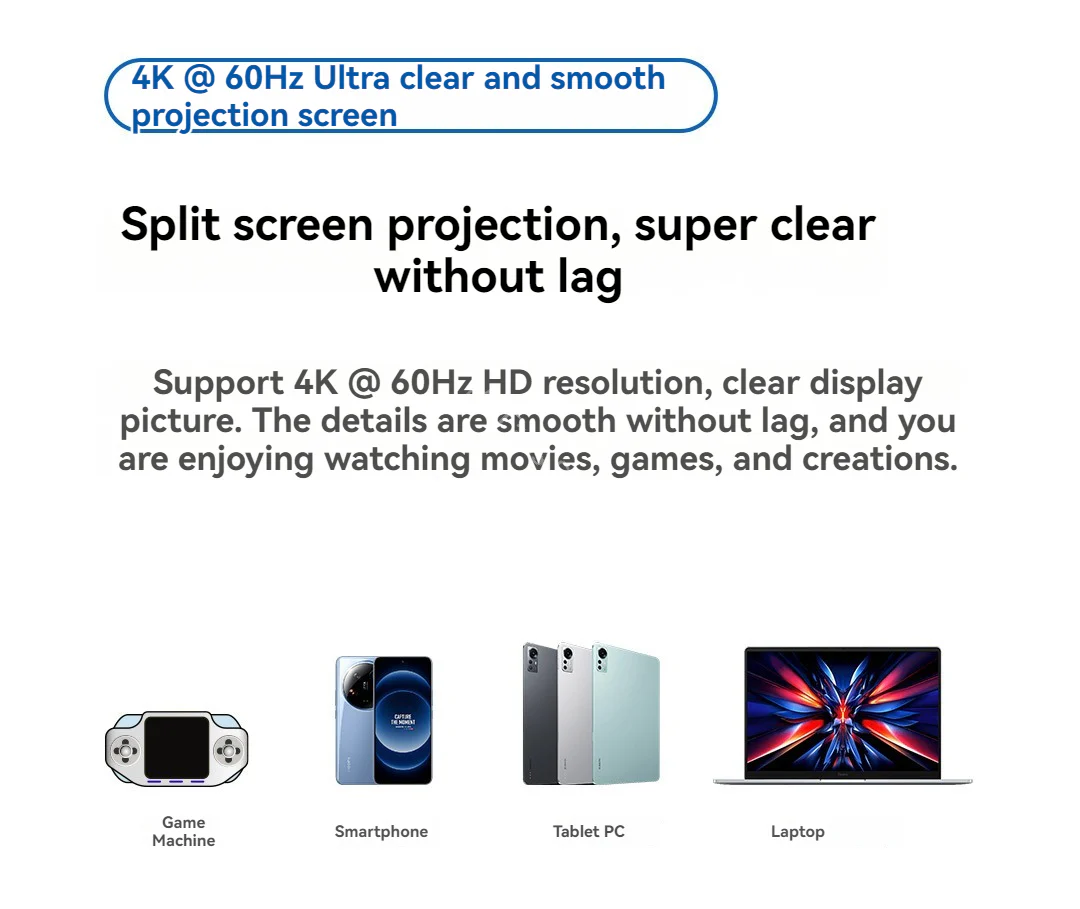 4K @ 60Hz Ultra clear and smooth projection screen

Split screen projection, super clear without lag

Support 4K @ 60Hz HD resolution, clear display picture. The details are smooth without lag, and you are enjoying watching movies, games, and creations.

CAPTURE THE MOMENT

Game Machine

Smartphone

Tablet PC

Laptop